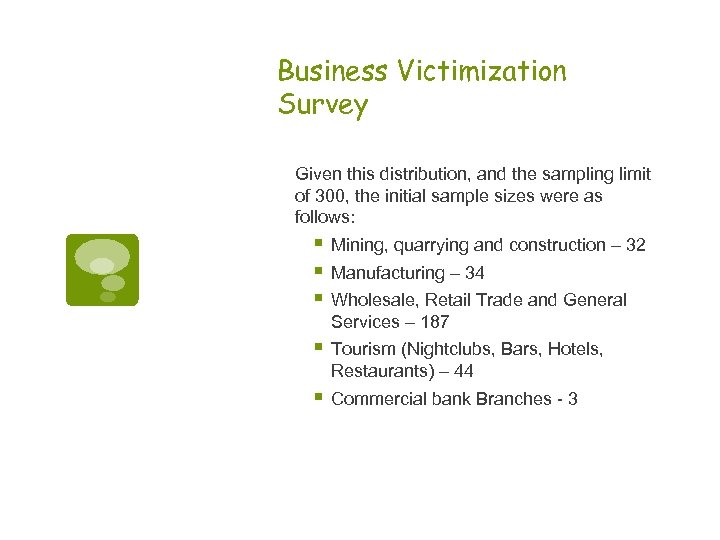 Business Victimization Survey

Given this distribution, and the sampling limit of 300, the initial sample sizes were as follows:

- Mining, quarrying and construction – 32
- Manufacturing – 34
- Wholesale, Retail Trade and General Services – 187
- Tourism (Nightclubs, Bars, Hotels, Restaurants) – 44
- Commercial bank Branches - 3